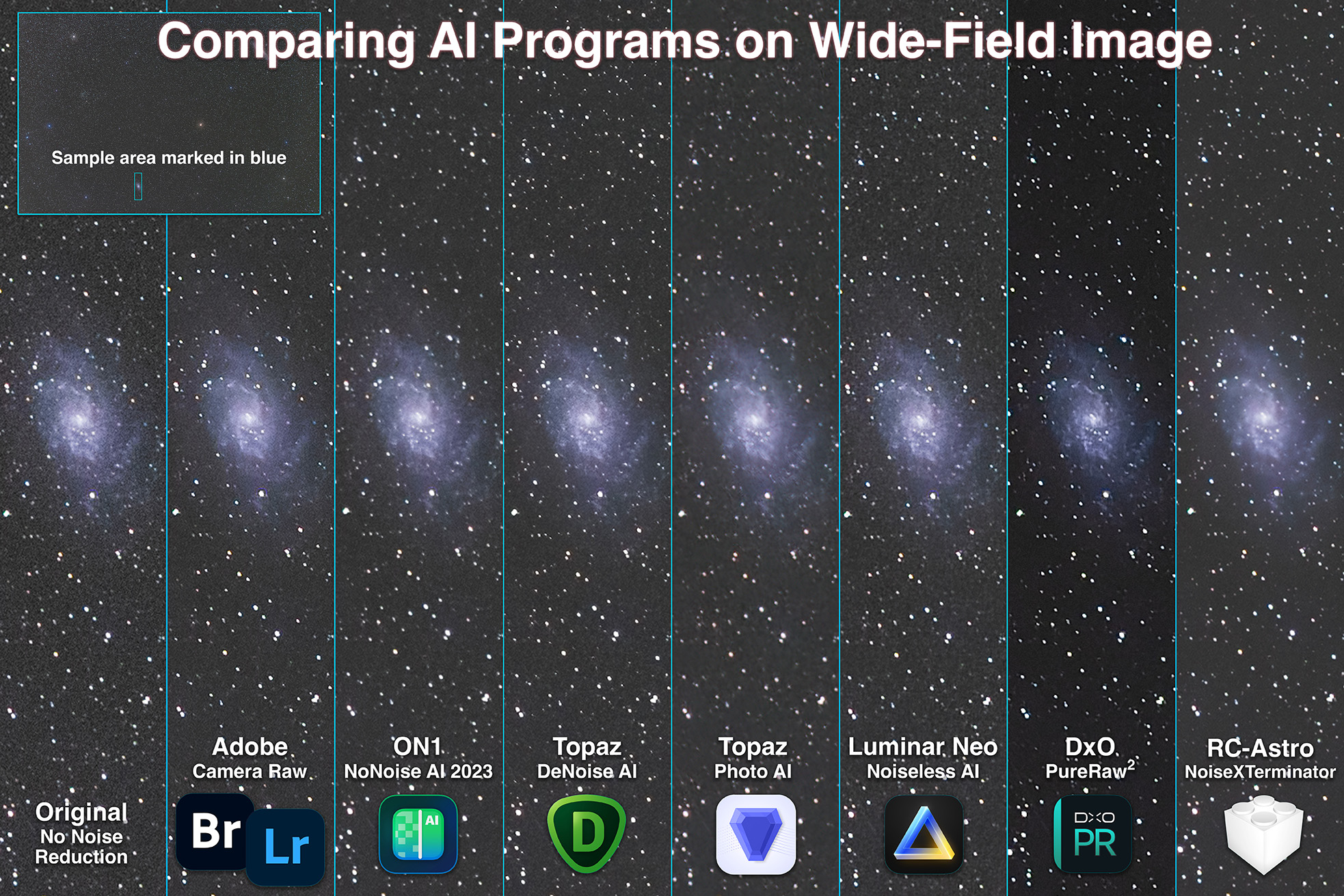 Comparing AI Programs on Wide-Field Image

Sample area marked in blue

Original
No Noise
Reduction

Adobe
Camera Raw

Br Lr

ON1
NoNoise AI 2023

AI

Topaz
DeNoise AI

D

Topaz
Photo AI

Luminar Neo
Noiseless AI

DxO
PureRaw$^2$

DXO
PR

RC-Astro
NoiseXTerminator